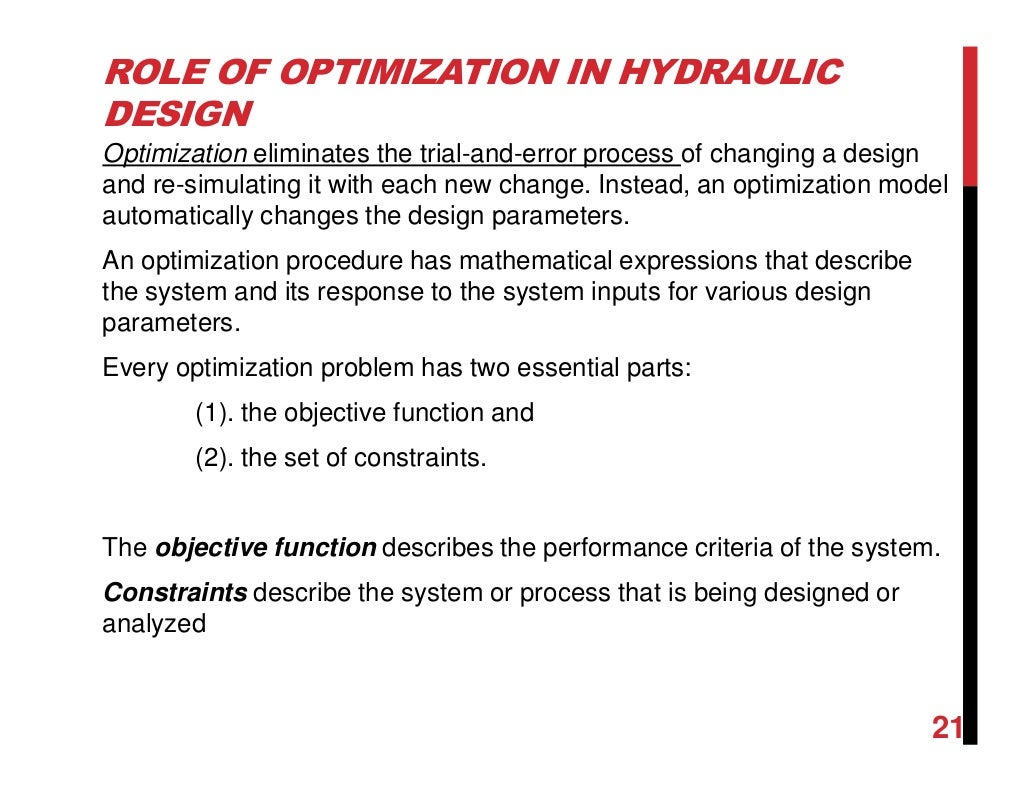 ROLE OF OPTIMIZATION IN HYDRAULIC DESIGN

Optimization eliminates the trial-and-error process of changing a design and re-simulating it with each new change. Instead, an optimization model automatically changes the design parameters.

An optimization procedure has mathematical expressions that describe the system and its response to the system inputs for various design parameters.

Every optimization problem has two essential parts:

(1). the objective function and

(2). the set of constraints.

The objective function describes the performance criteria of the system.

Constraints describe the system or process that is being designed or analyzed

21